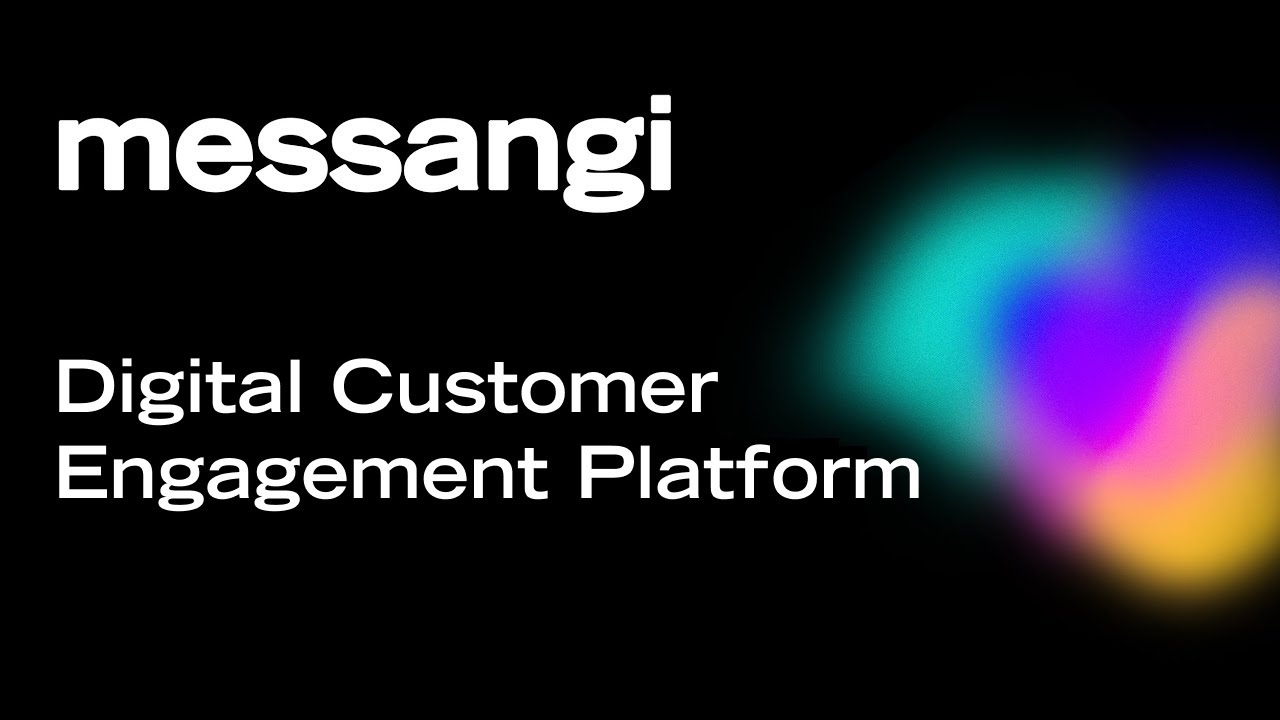 messangi

Digital Customer Engagement Platform